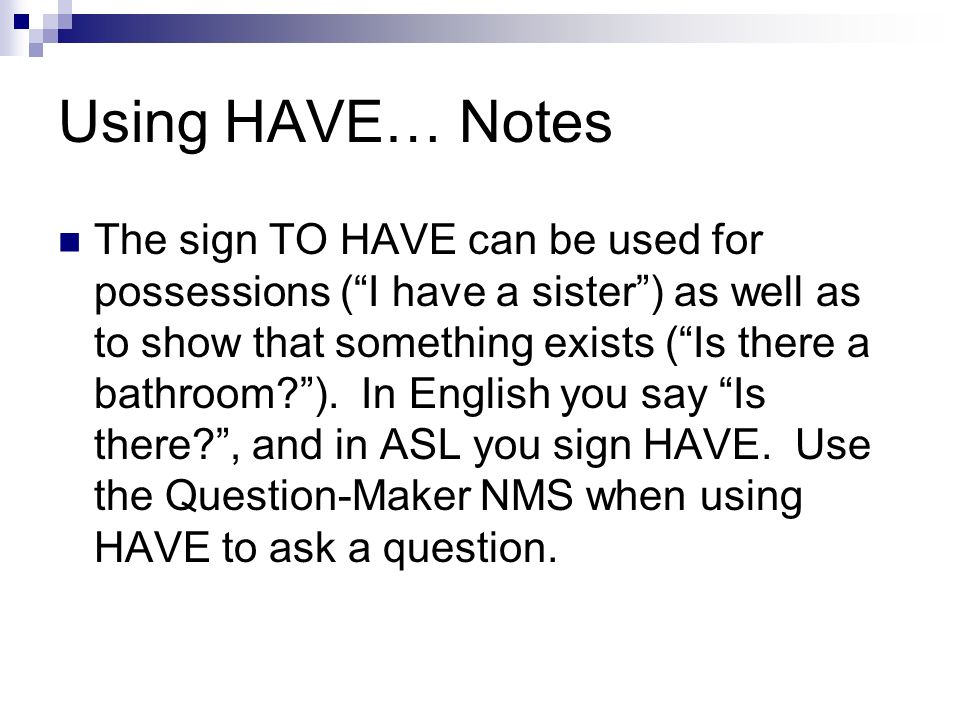 Using HAVE… Notes

The sign TO HAVE can be used for possessions (“I have a sister”) as well as to show that something exists (“Is there a bathroom?”). In English you say “Is there?”, and in ASL you sign HAVE. Use the Question-Maker NMS when using HAVE to ask a question.